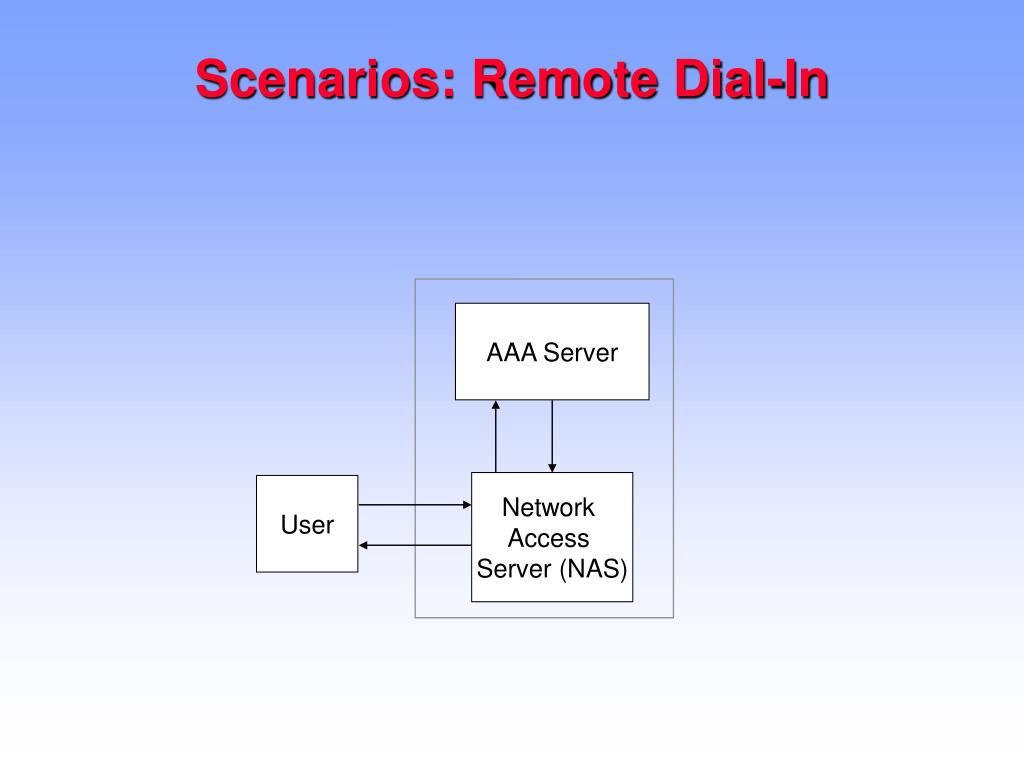 Scenarios: Remote Dial-In

AAA Server

User

Network Access Server (NAS)